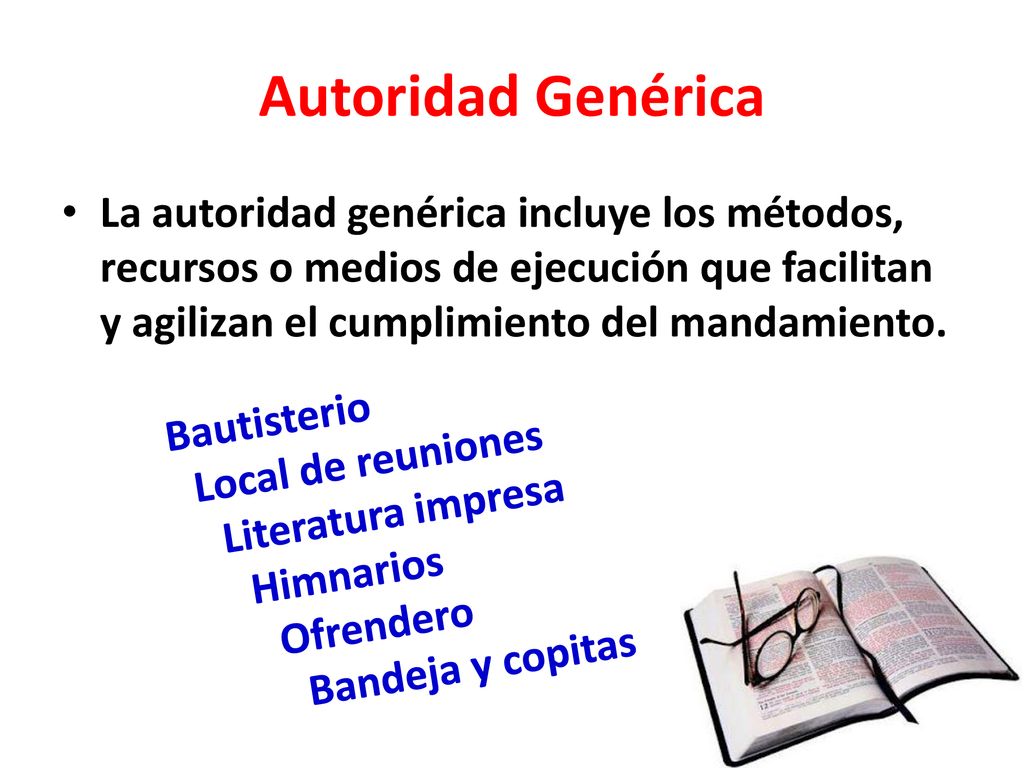 Autoridad Genérica

• La autoridad genérica incluye los métodos, recursos o medios de ejecución que facilitan y agilizan el cumplimiento del mandamiento.

Bautisterio
Local de reuniones
Literatura impresa
Himnarios
Ofrendero
Bandeja y copitas